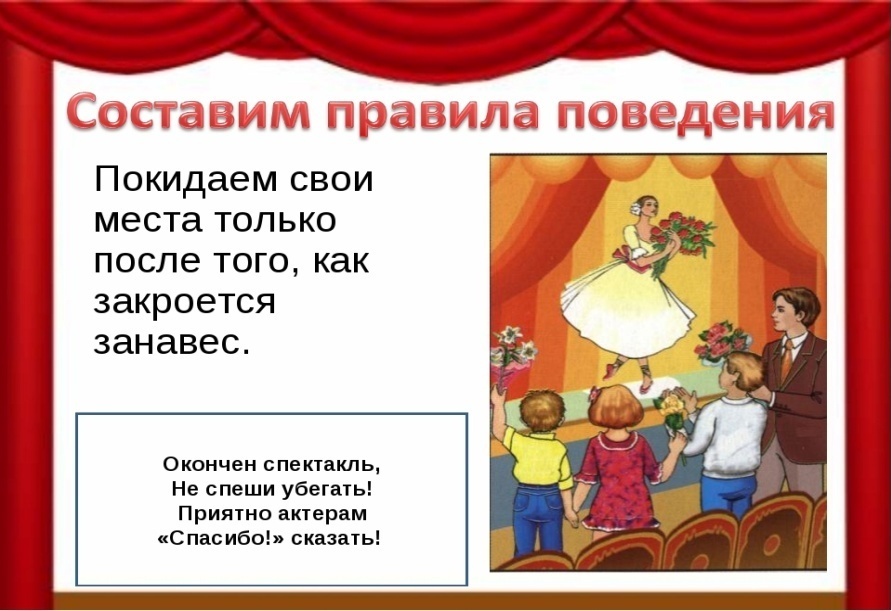 Составим правила поведения

Покидаем свои места только после того, как закроется занавес.

Окончен спектакль,
Не спеши убегать!
Приятно актерам
«Спасибо!» сказать!